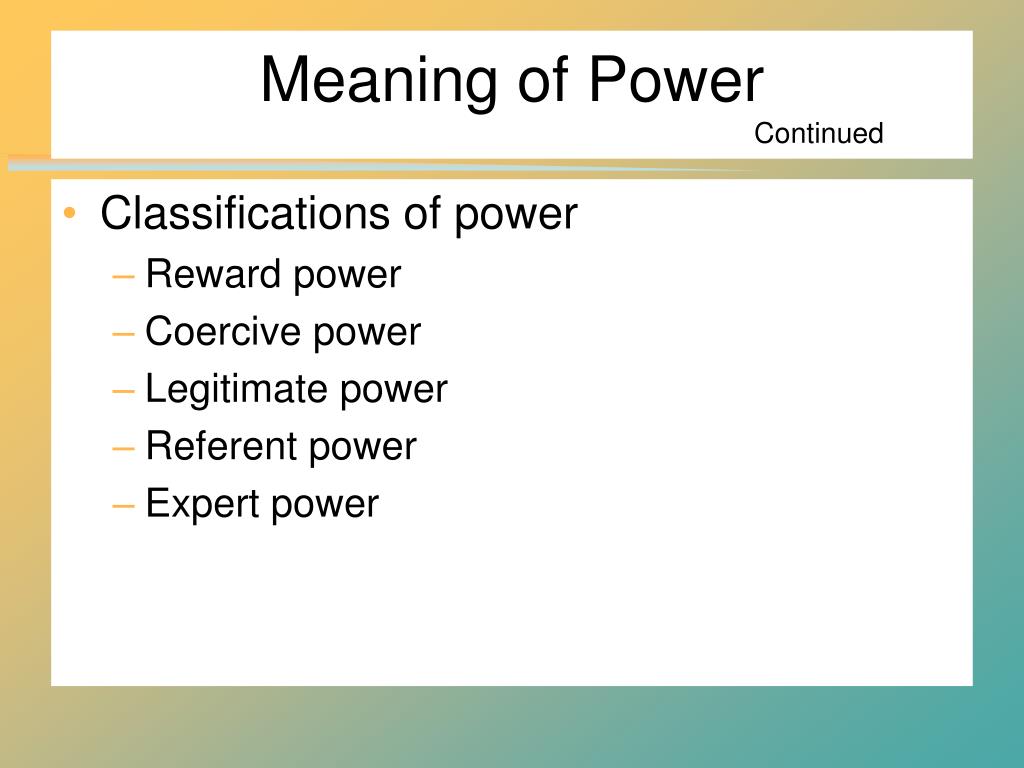 Meaning of Power

Continued

• Classifications of power
– Reward power
– Coercive power
– Legitimate power
– Referent power
– Expert power